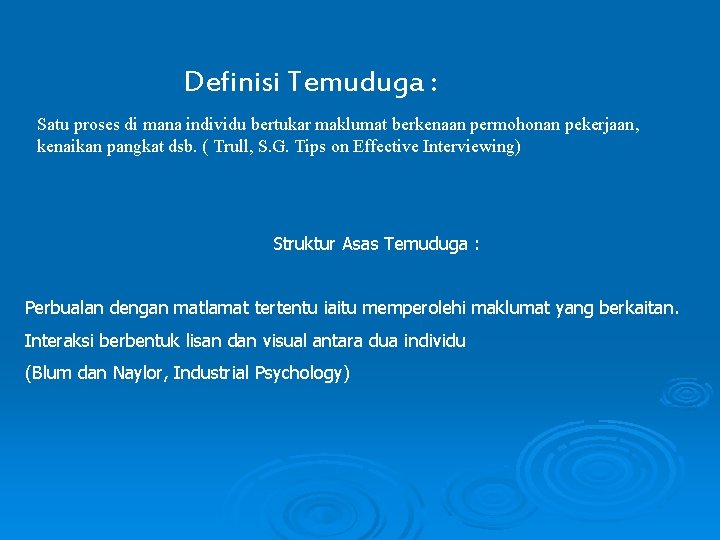 Definisi Temuduga :

Satu proses di mana individu bertukar maklumat berkenaan permohonan pekerjaan, kenaikan pangkat dsb. ( Trull, S.G. Tips on Effective Interviewing)

Struktur Asas Temuduga :

Perbualan dengan matlamat tertentu iaitu memperolehi maklumat yang berkaitan.

Interaksi berbentuk lisan dan visual antara dua individu

(Blum dan Naylor, Industrial Psychology)